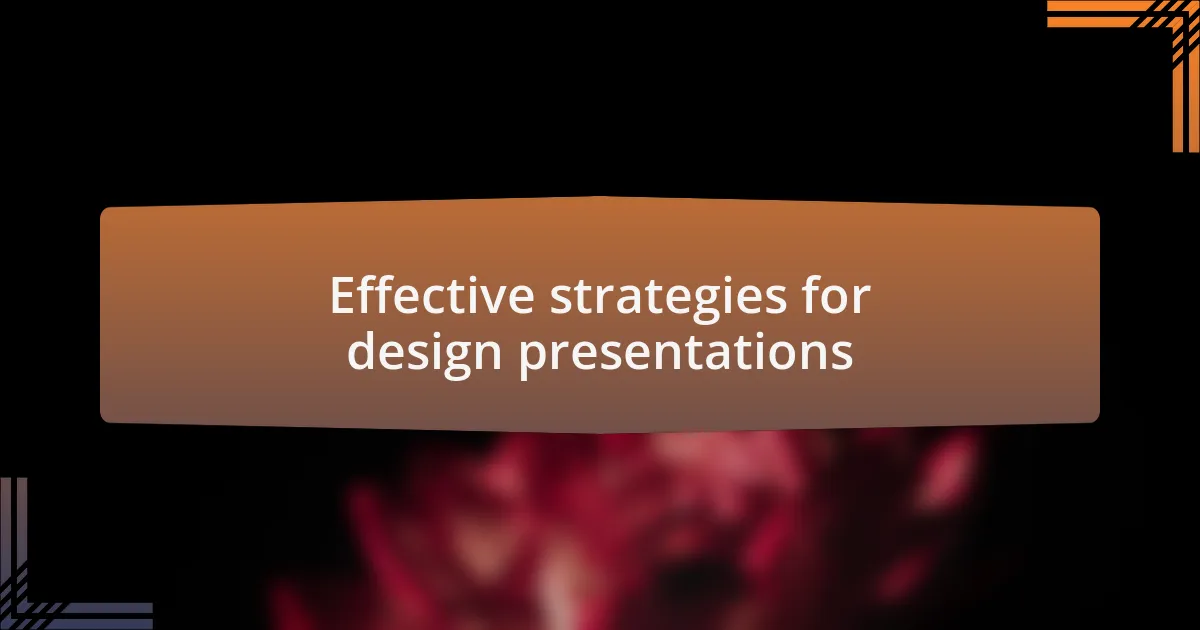 Effective strategies for design presentations